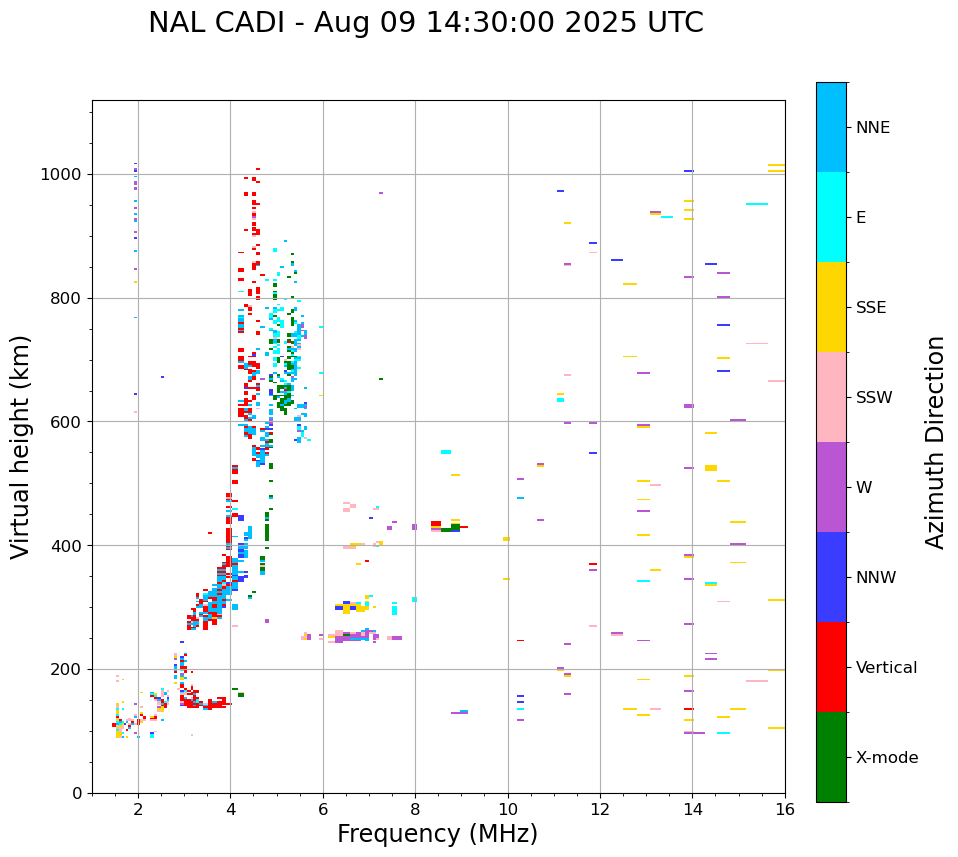 NAL CADI - Aug 09 14:30:00 2025 UTC

Virtual height (km)

1000
800
600
400
200
0

2
4
6
8
10
12
14
16

Frequency (MHz)

NNE
E
SSE
SSW
W
NNW
Vertical
X-mode

Azimuth Direction